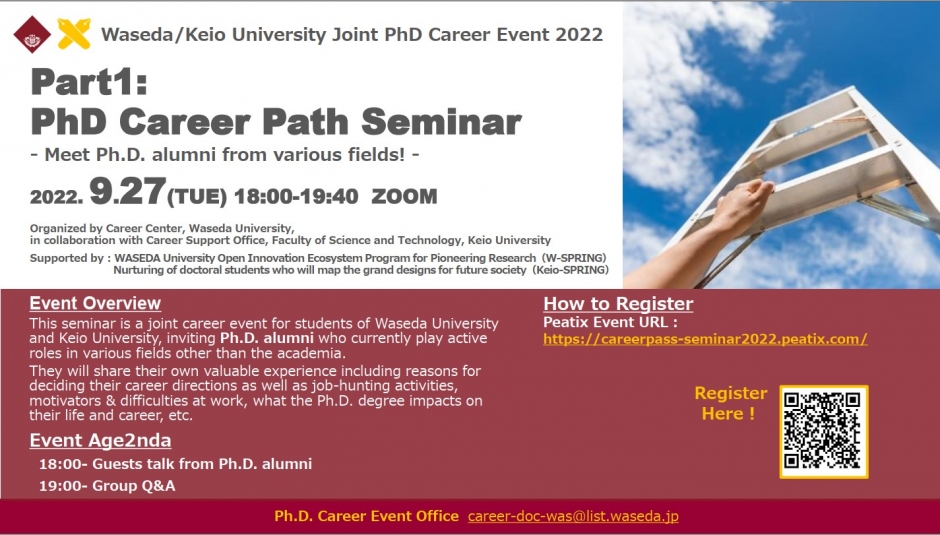 Waseda/Keio University Joint PhD Career Event 2022

Part1:
PhD Career Path Seminar
- Meet Ph.D. alumni from various fields! -

2022. 9.27(TUE) 18:00-19:40 ZOOM

Organized by Career Center, Waseda University,
in collaboration with Career Support Office, Faculty of Science and Technology, Keio University

Supported by : WASEDA University Open Innovation Ecosystem Program for Pioneering Research (W-SPRING)
Nurturing of doctoral students who will map the grand designs for future society (Keio-SPRING)

Event Overview
This seminar is a joint career event for students of Waseda University and Keio University, inviting Ph.D. alumni who currently play active roles in various fields other than the academia.
They will share their own valuable experience including reasons for deciding their career directions as well as job-hunting activities, motivators & difficulties at work, what the Ph.D. degree impacts on their life and career, etc.

Event Age2nda
18:00- Guests talk from Ph.D. alumni
19:00- Group Q&A

How to Register
Peatix Event URL :
https://careerpass-seminar2022.peatix.com/

Register Here !

Ph.D. Career Event Office career-doc-was@list.waseda.jp